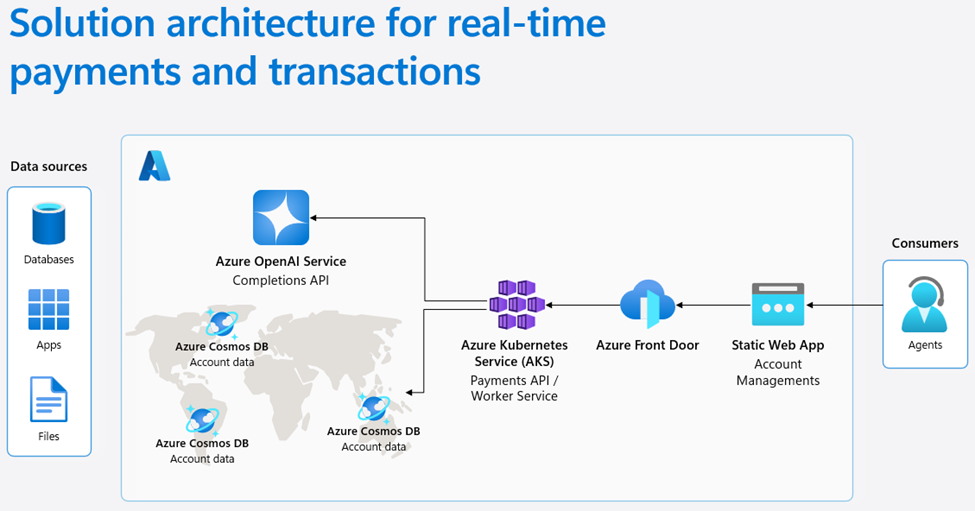 Solution architecture for real-time payments and transactions

Data sources

Databases

Apps

Files

Azure OpenAI Service
Completions API

Azure Cosmos DB
Account data

Azure Cosmos DB
Account data

Azure Cosmos DB
Account data

Azure Kubernetes Service (AKS)
Payments API / Worker Service

Azure Front Door

Static Web App
Account Managements

Consumers

Agents